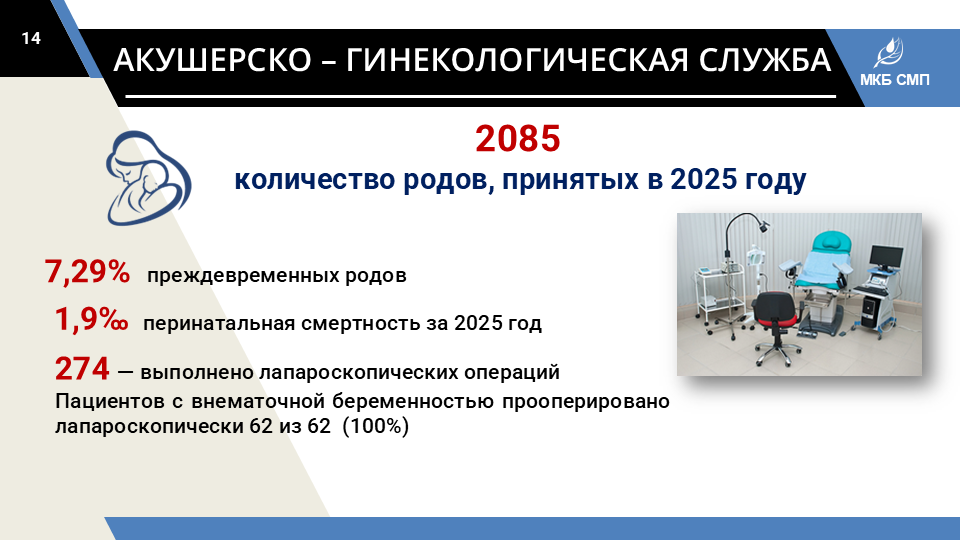 14

АКУШЕРСКО – ГИНЕКОЛОГИЧЕСКАЯ СЛУЖБА

МКБ СМП

2085

количество родов, принятых в 2025 году

7,29% преждевременных родов

1,9‰ перинатальная смертность за 2025 год

274 — выполнено лапароскопических операций

Пациентов с внематочной беременностью прооперировано лапароскопически 62 из 62 (100%)